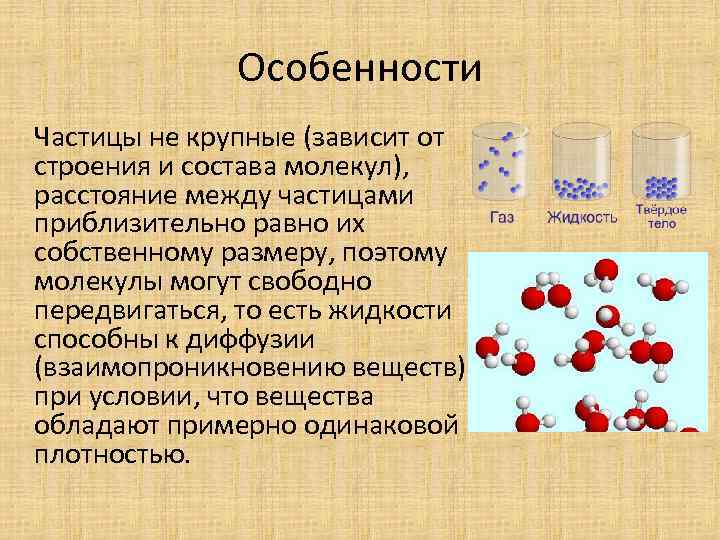 Особенности

Частицы не крупные (зависит от строения и состава молекул), расстояние между частицами приблизительно равно их собственному размеру, поэтому молекулы могут свободно передвигаться, то есть жидкости способны к диффузии (взаимопроникновению веществ) при условии, что вещества обладают примерно одинаковой плотностью.

Газ

Жидкость

Твёрдое тело